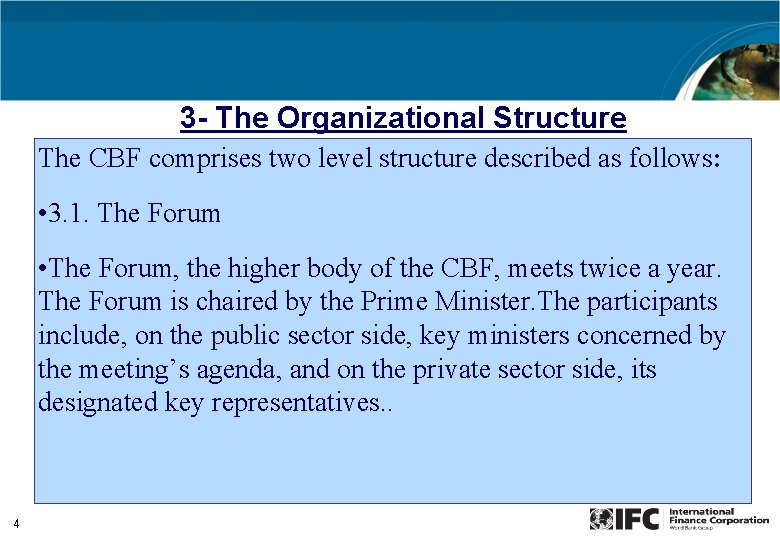 3- The Organizational Structure

The CBF comprises two level structure described as follows:

•3.1. The Forum

•The Forum, the higher body of the CBF, meets twice a year. The Forum is chaired by the Prime Minister.The participants include, on the public sector side, key ministers concerned by the meeting's agenda, and on the private sector side, its designated key representatives..

4

IFC International Finance Corporation World Bank Group